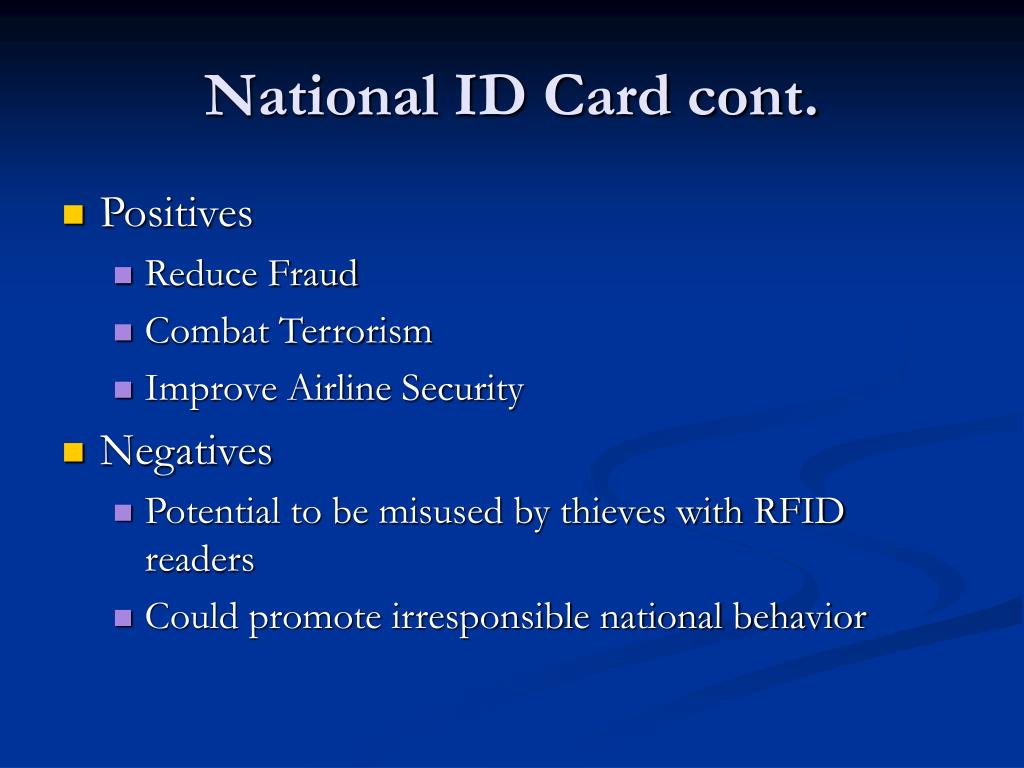 National ID Card cont.

Positives
Reduce Fraud
Combat Terrorism
Improve Airline Security

Negatives
Potential to be misused by thieves with RFID readers
Could promote irresponsible national behavior